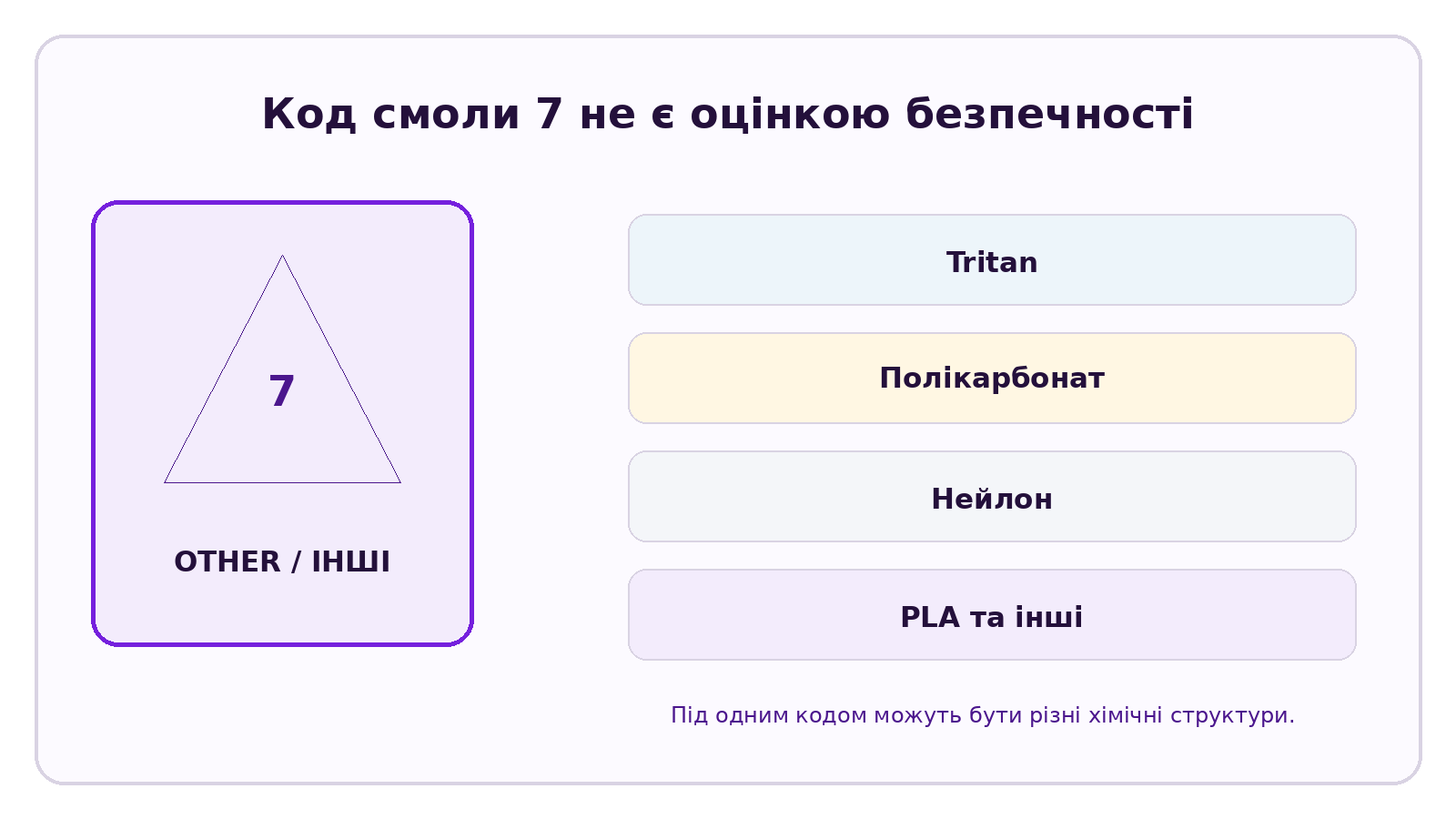 Код смоли 7 не є оцінкою безпечності

7

OTHER / ІНШІ

Tritan

Полікарбонат

Нейлон

PLA та інші

Під одним кодом можуть бути різні хімічні структури.